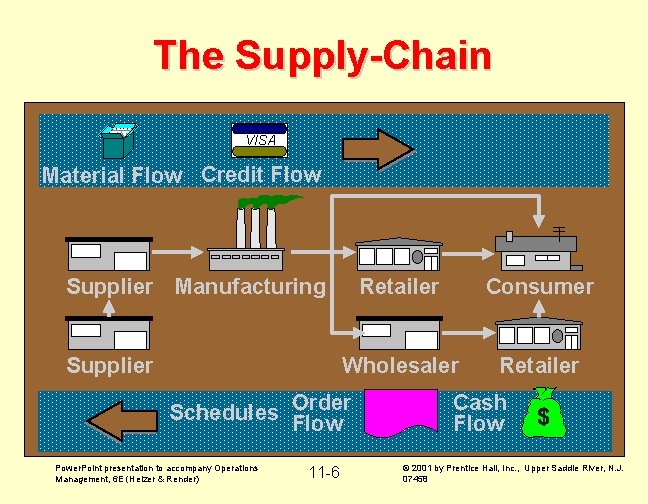 The Supply-Chain

VISA

Material Flow Credit Flow

Supplier

Manufacturing

Retailer

Consumer

Supplier

Wholesaler

Retailer

Schedules Order Flow

Cash Flow

$

PowerPoint presentation to accompany Operations Management, 6E (Heizer & Render)

11-6

© 2001 by Prentice Hall, Inc., Upper Saddle River, N.J. 07458